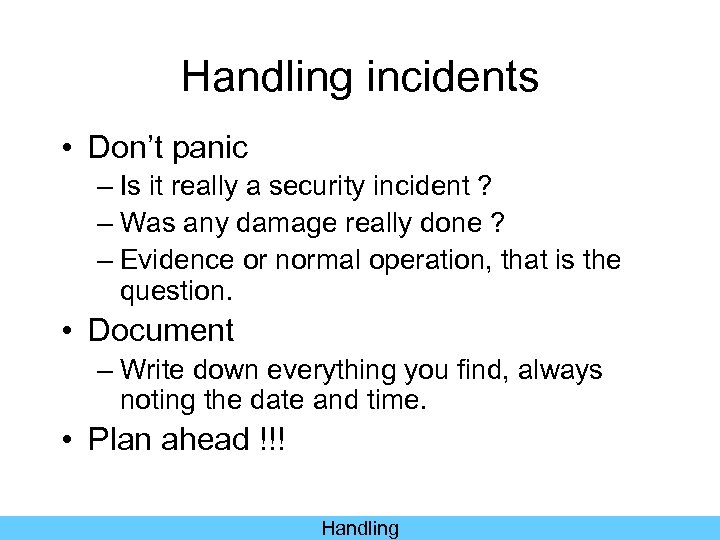 Handling incidents

• Don’t panic
– Is it really a security incident ?
– Was any damage really done ?
– Evidence or normal operation, that is the question.

• Document
– Write down everything you find, always noting the date and time.

• Plan ahead !!!

Handling